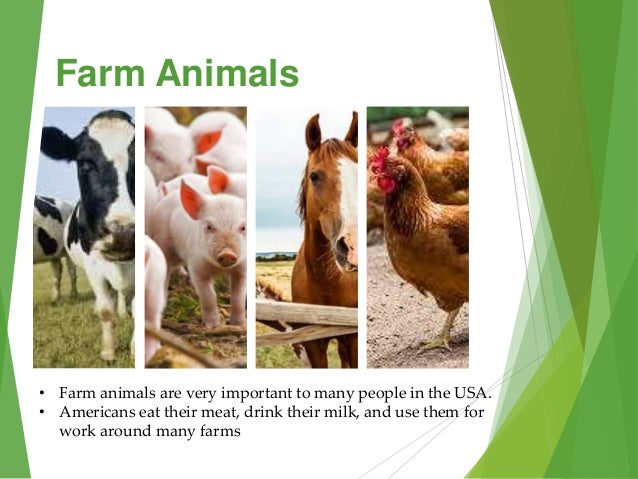 Farm Animals

• Farm animals are very important to many people in the USA.
• Americans eat their meat, drink their milk, and use them for work around many farms